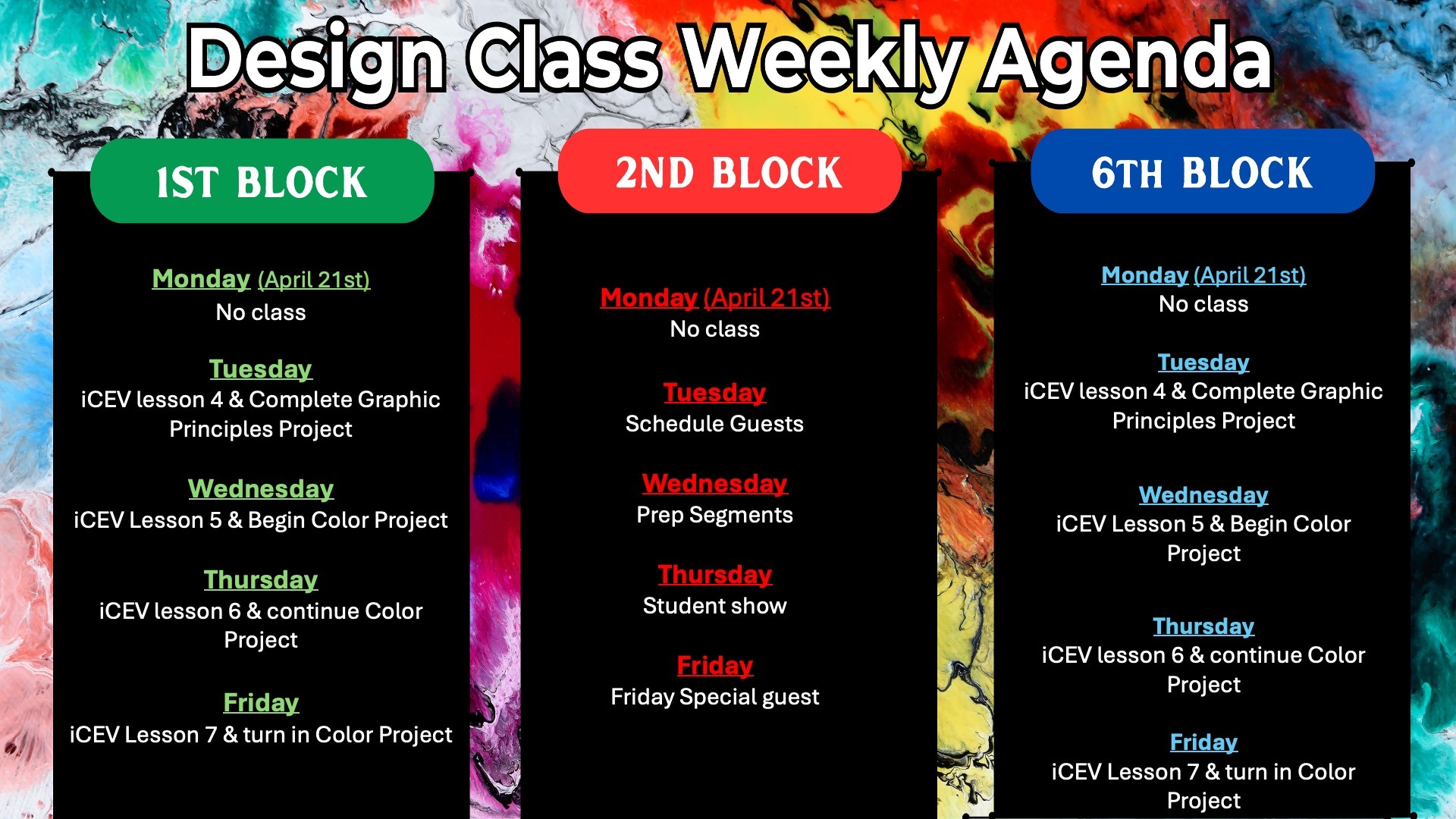 Design Class Weekly Agenda

1ST BLOCK

Monday (April 21st)
No class

Tuesday
iCEV lesson 4 & Complete Graphic Principles Project

Wednesday
iCEV Lesson 5 & Begin Color Project

Thursday
iCEV lesson 6 & continue Color Project

Friday
iCEV Lesson 7 & turn in Color Project

2ND BLOCK

Monday (April 21st)
No class

Tuesday
Schedule Guests

Wednesday
Prep Segments

Thursday
Student show

Friday
Friday Special guest

6TH BLOCK

Monday (April 21st)
No class

Tuesday
iCEV lesson 4 & Complete Graphic Principles Project

Wednesday
iCEV Lesson 5 & Begin Color Project

Thursday
iCEV lesson 6 & continue Color Project

Friday
iCEV Lesson 7 & turn in Color Project